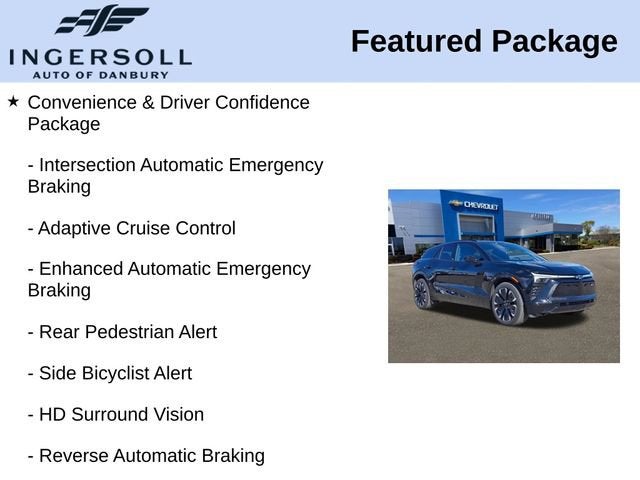 INGERSOLL
AUTO OF DANBURY

Featured Package

★ Convenience & Driver Confidence Package

- Intersection Automatic Emergency Braking

- Adaptive Cruise Control

- Enhanced Automatic Emergency Braking

- Rear Pedestrian Alert

- Side Bicyclist Alert

- HD Surround Vision

- Reverse Automatic Braking

CHEVROLET